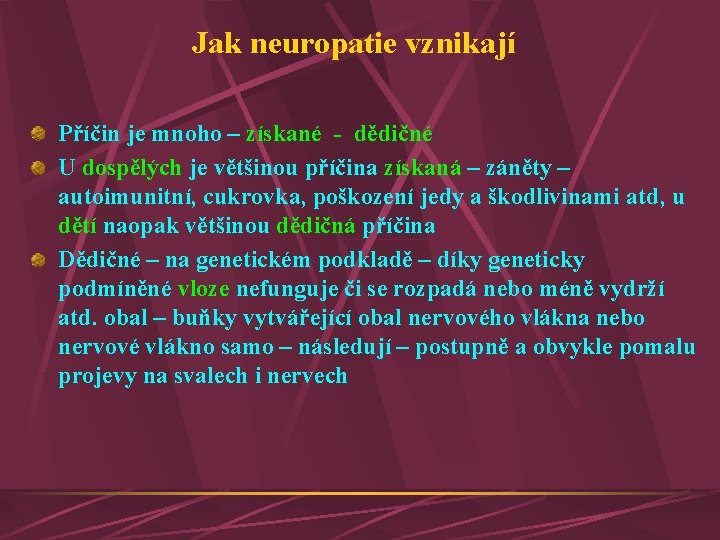 Jak neuropatie vznikají

Příčin je mnoho – získané - dědičné

U dospělých je většinou příčina získaná – záněty – autoimunitní, cukrovka, poškození jedy a škodlivinami atd, u dětí naopak většinou dědičná příčina

Dědičné – na genetickém podkladě – díky geneticky podmíněné vloze nefunguje či se rozpadá nebo méně vydrží atd. obal – buňky vytvářející obal nervového vlákna nebo nervové vlákno samo – následují – postupně a obvykle pomalu projevy na svalech i nervech